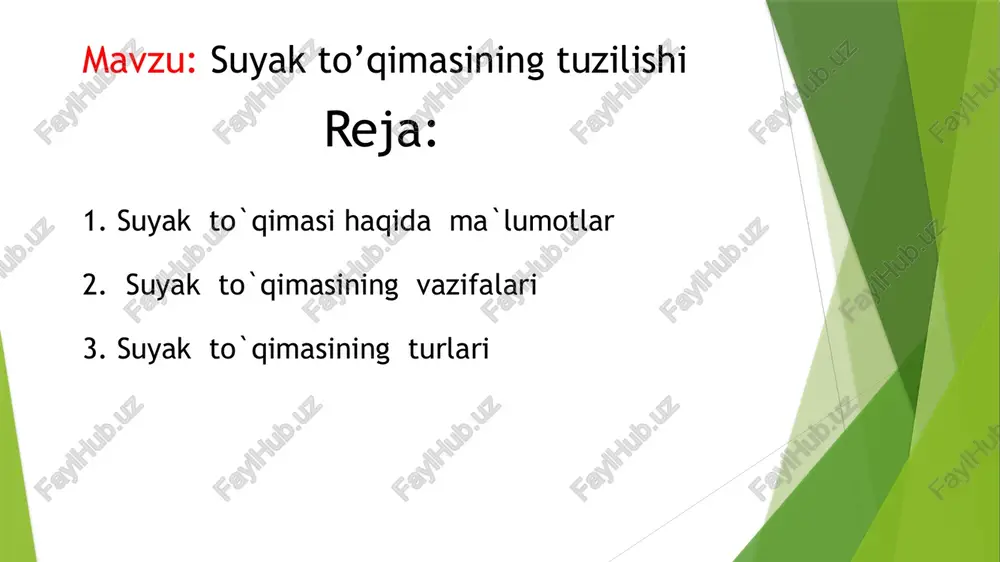 Mavzu: Suyak to’qimasining tuzilishi

Reja:

1. Suyak to`qimasi haqida ma`lumotlar

2. Suyak to`qimasining vazifalari

3. Suyak to`qimasining turlari

FaylHub.uz